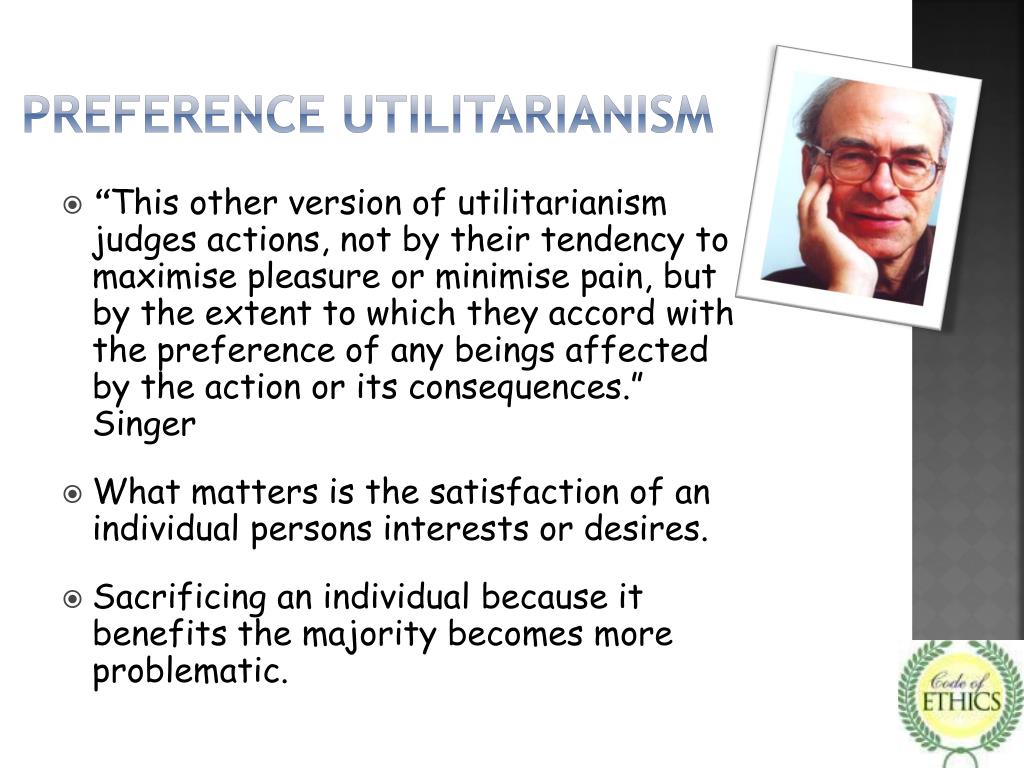 PREFERENCE UTILITARIANISM

“This other version of utilitarianism judges actions, not by their tendency to maximise pleasure or minimise pain, but by the extent to which they accord with the preference of any beings affected by the action or its consequences.” Singer

What matters is the satisfaction of an individual persons interests or desires.

Sacrificing an individual because it benefits the majority becomes more problematic.

Code of ETHICS